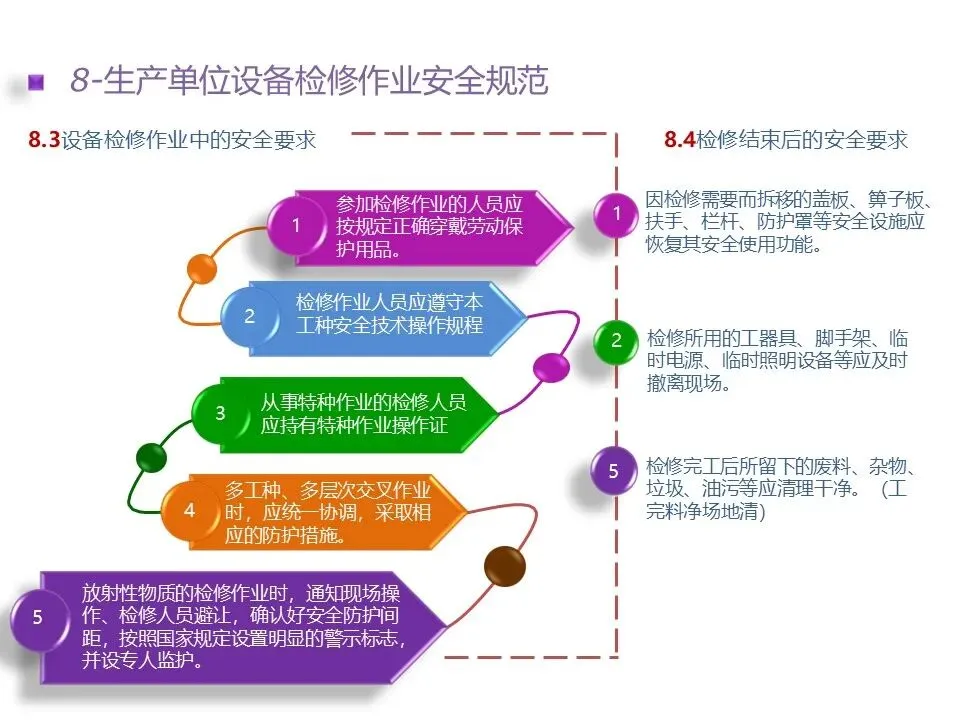 8-生产单位设备检修作业安全规范

8.3设备检修作业中的安全要求

1 参加检修作业的人员应按规定正确穿戴劳动保护用品。

2 检修作业人员应遵守本工种安全技术操作规程

3 从事特种作业的检修人员应持有特种作业操作证

4 多工种、多层次交叉作业时，应统一协调，采取相应的防护措施。

5 放射性物质的检修作业时，通知现场操作、检修人员避让，确认好安全防护间距，按照国家规定设置明显的警示标志，并设专人监护。

8.4检修结束后的安全要求

1 因检修需要而拆移的盖板、箅子板、扶手、栏杆、防护罩等安全设施应恢复其安全使用功能。

2 检修所用的工器具、脚手架、临时电源、临时照明设备等应及时撤离现场。

5 检修完工后所留下的废料、杂物、垃圾、油污等应清理干净。（工完料净场地清）